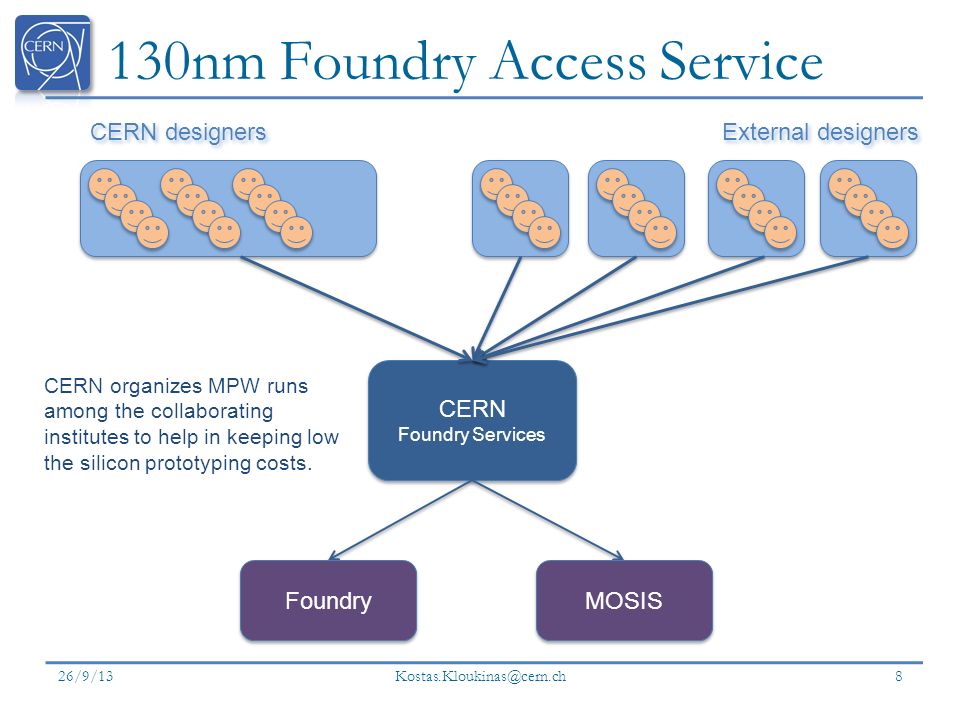 CERN

130nm Foundry Access Service

CERN designers

External designers

CERN organizes MPW runs among the collaborating institutes to help in keeping low the silicon prototyping costs.

CERN
Foundry Services

Foundry

MOSIS

26/9/13

Kostas.Kloukinas@cern.ch

8